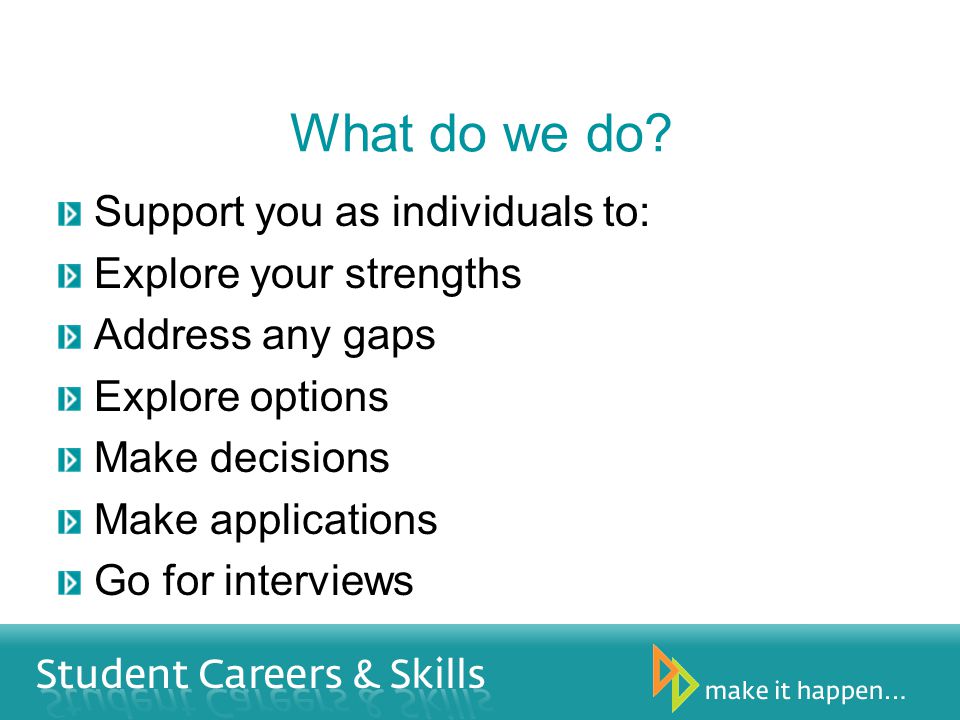 What do we do?

Support you as individuals to:
Explore your strengths
Address any gaps
Explore options
Make decisions
Make applications
Go for interviews

Student Careers & Skills

make it happen...